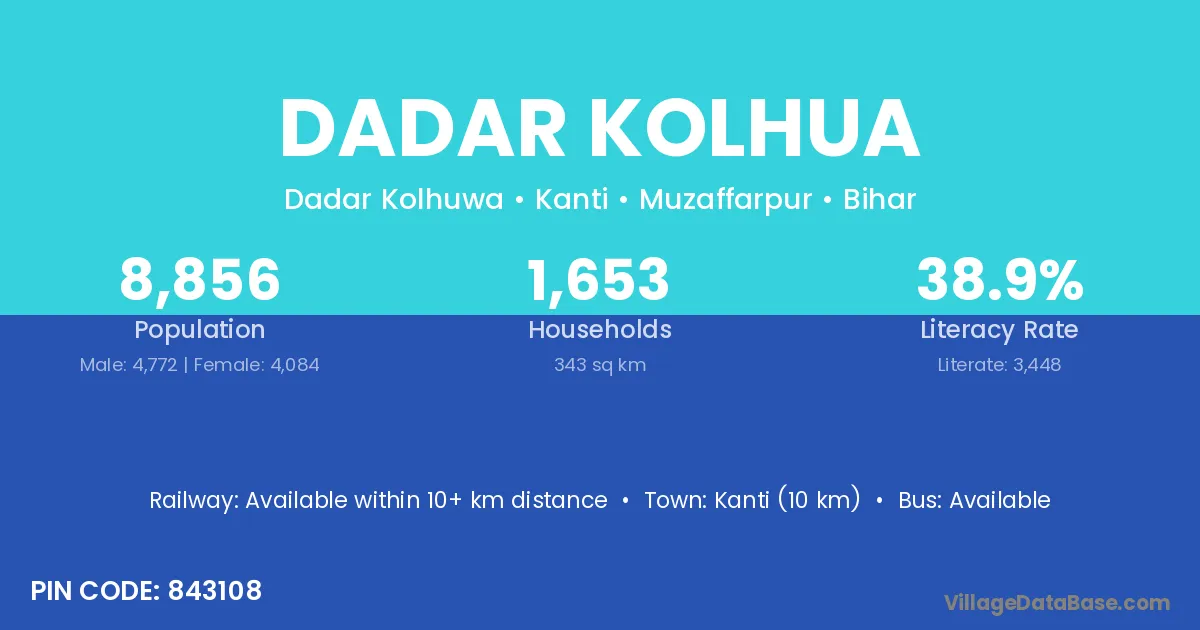 DADAR KOLHUA

Dadar Kolhuwa • Kanti • Muzaffarpur • Bihar

8,856
Population
Male: 4,772 | Female: 4,084

1,653
Households
343 sq km

38.9%
Literacy Rate
Literate: 3,448

Railway: Available within 10+ km distance • Town: Kanti (10 km) • Bus: Available

PIN CODE: 843108

VillageDataBase.com